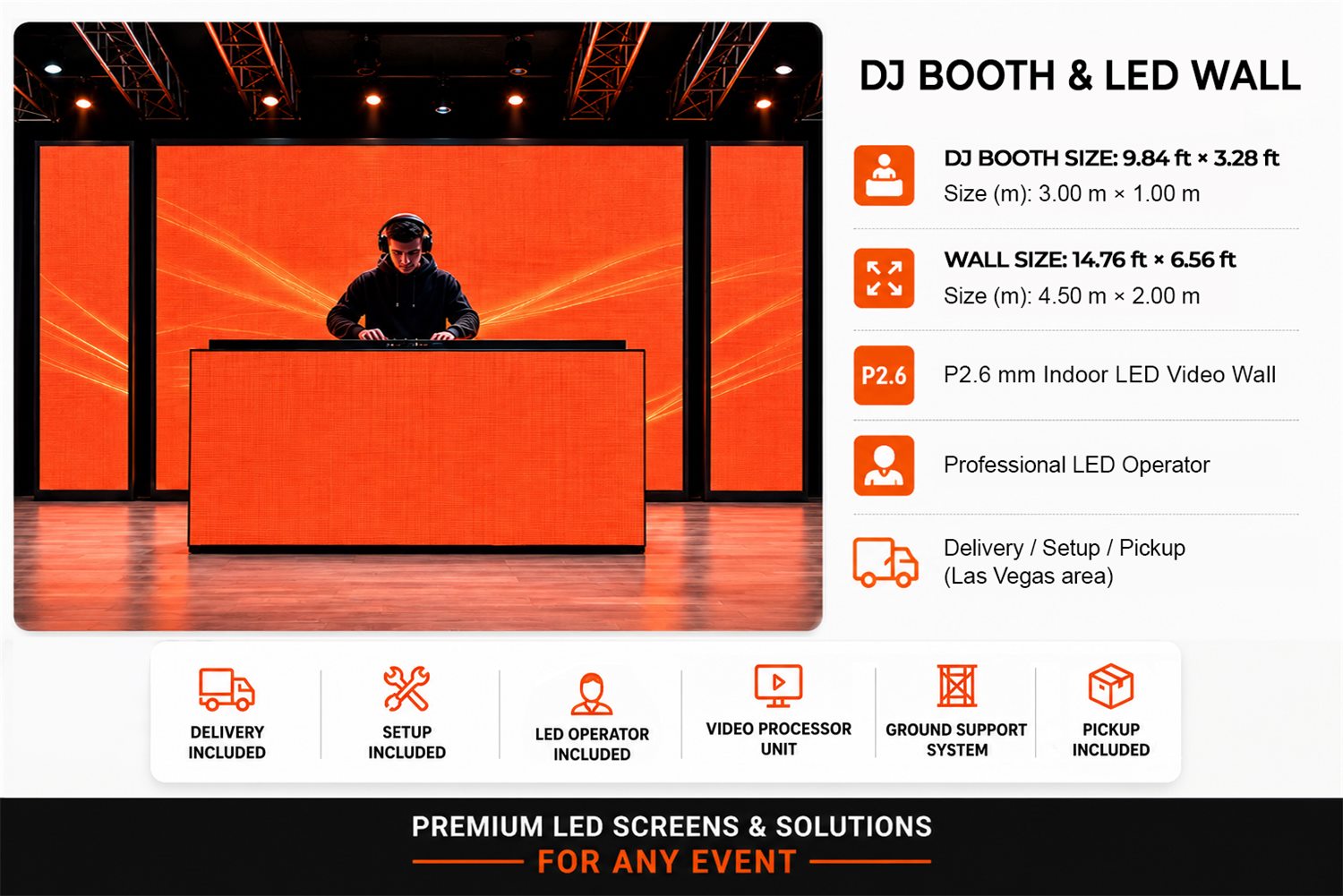 DJ BOOTH & LED WALL

DJ BOOTH SIZE: 9.84 ft × 3.28 ft
Size (m): 3.00 m × 1.00 m

WALL SIZE: 14.76 ft × 6.56 ft
Size (m): 4.50 m × 2.00 m

P2.6
P2.6 mm Indoor LED Video Wall

Professional LED Operator

Delivery / Setup / Pickup
(Las Vegas area)

DELIVERY INCLUDED

SETUP INCLUDED

LED OPERATOR INCLUDED

VIDEO PROCESSOR UNIT

GROUND SUPPORT SYSTEM

PICKUP INCLUDED

PREMIUM LED SCREENS & SOLUTIONS
FOR ANY EVENT